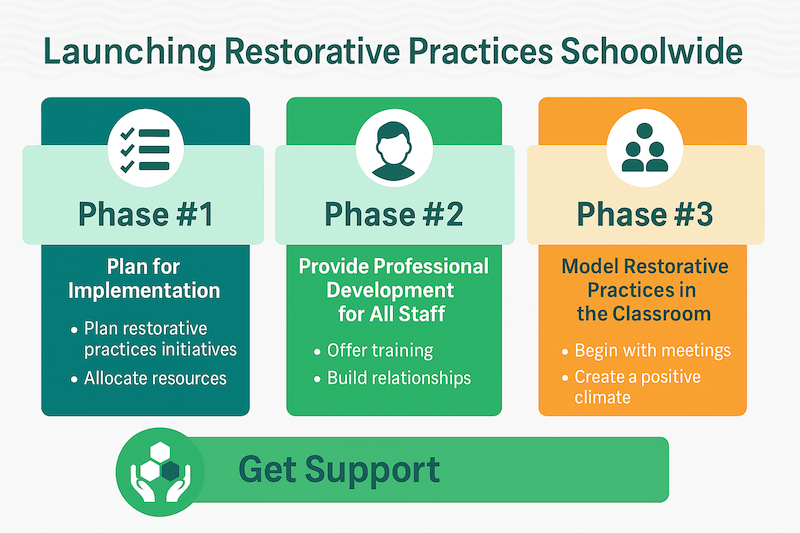 Launching Restorative Practices Schoolwide

Phase #1

Plan for Implementation

• Plan restorative practices initiatives
• Allocate resources

Phase #2

Provide Professional Development for All Staff

• Offer training
• Build relationships

Phase #3

Model Restorative Practices in the Classroom

• Begin with meetings
• Create a positive climate

Get Support